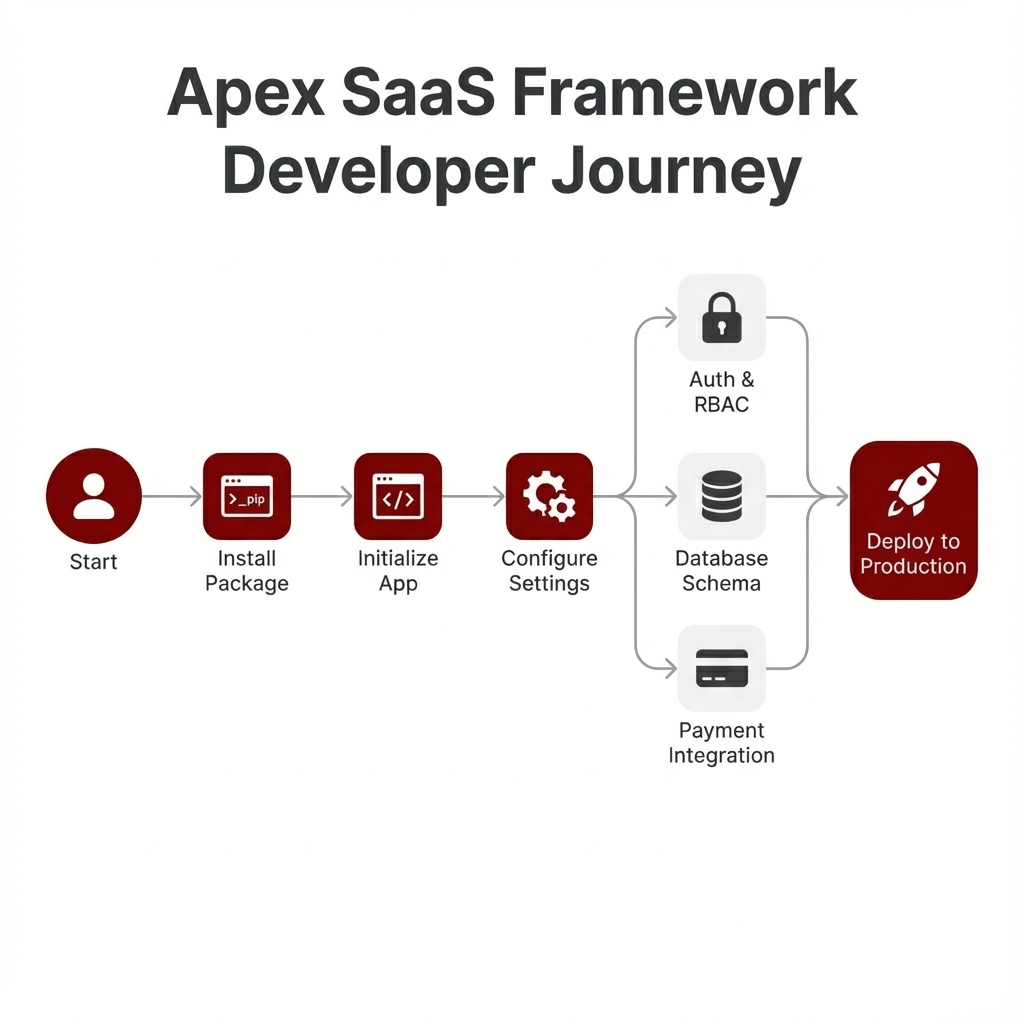 Apex SaaS Framework Developer Journey

Start

>_pip

Install Package

</>

Initialize App

Configure Settings

Auth & RBAC

Database Schema

Payment Integration

Deploy to Production